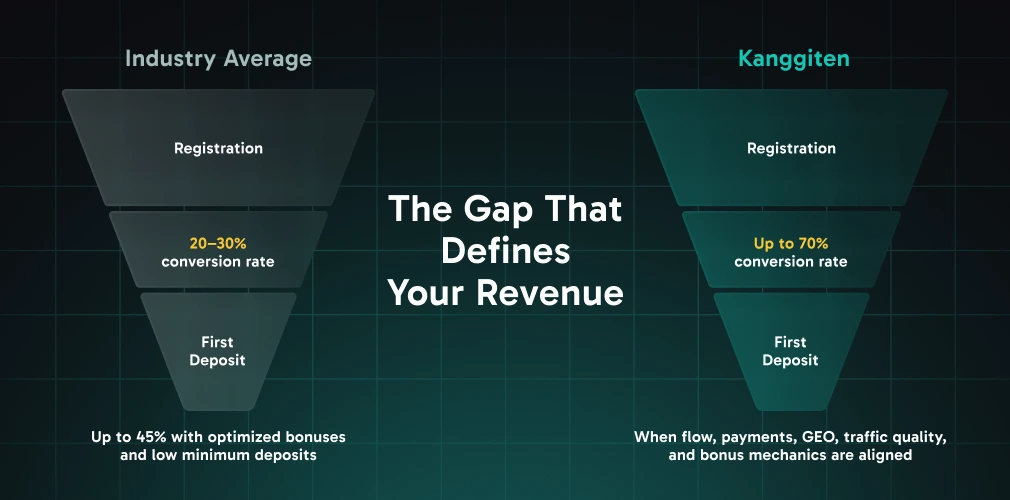 Industry Average

Registration

20–30%
conversion rate

First
Deposit

Up to 45% with optimized bonuses and low minimum deposits

The Gap That Defines Your Revenue

Kanggiten

Registration

Up to 70%
conversion rate

First
Deposit

When flow, payments, GEO, traffic quality, and bonus mechanics are aligned